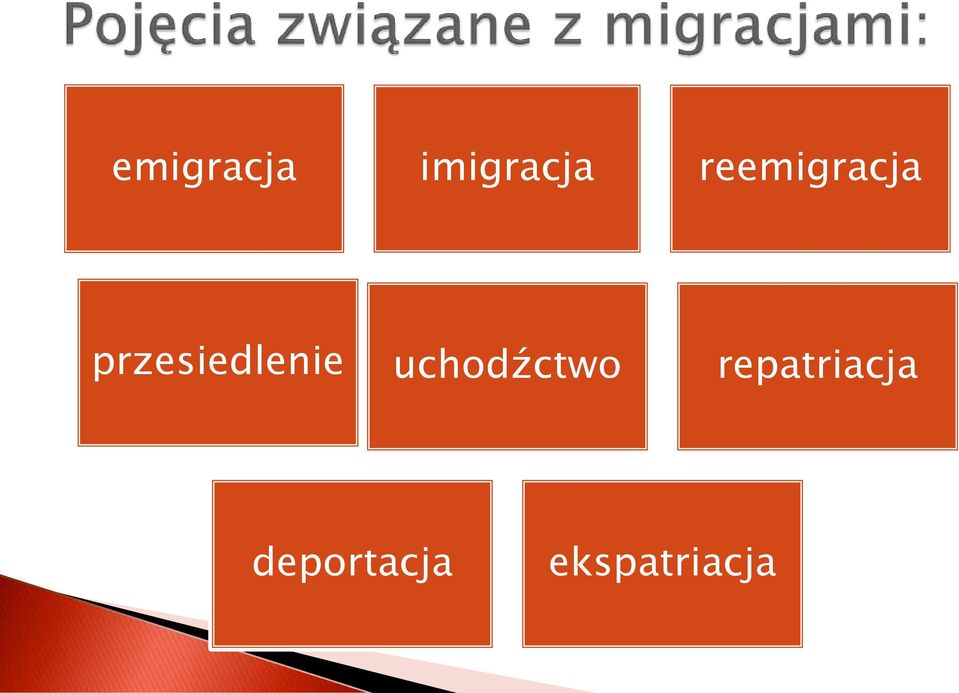 Pojęcia związane z migracjami:

emigracja

imigracja

reemigracja

przesiedlenie

uchodźctwo

repatriacja

deportacja

ekspatriacja